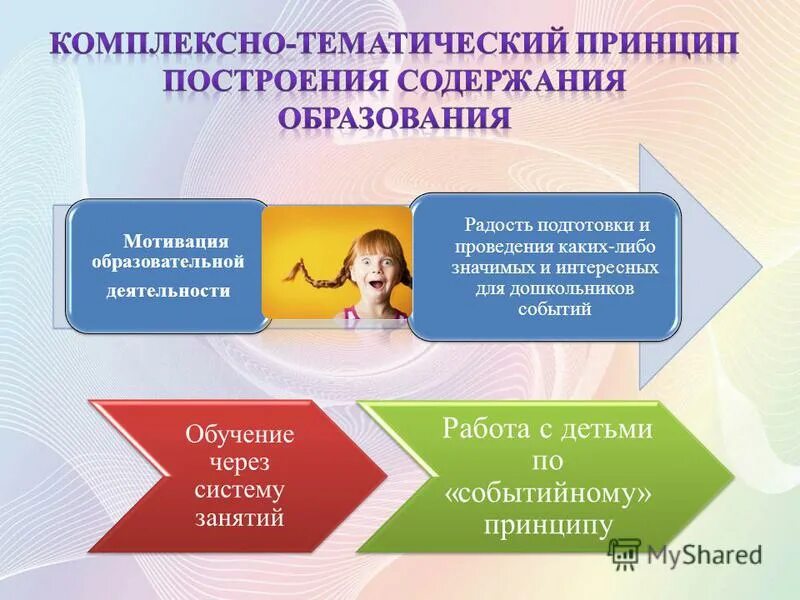 КОМПЛЕКСНО-ТЕМАТИЧЕСКИЙ ПРИНЦИП ПОСТРОЕНИЯ СОДЕРЖАНИЯ ОБРАЗОВАНИЯ

Мотивация образовательной деятельности

Радость подготовки и проведения каких-либо значимых и интересных для дошкольников событий

Обучение через систему занятий

Работа с детьми по «событийному» принципу

MyShared